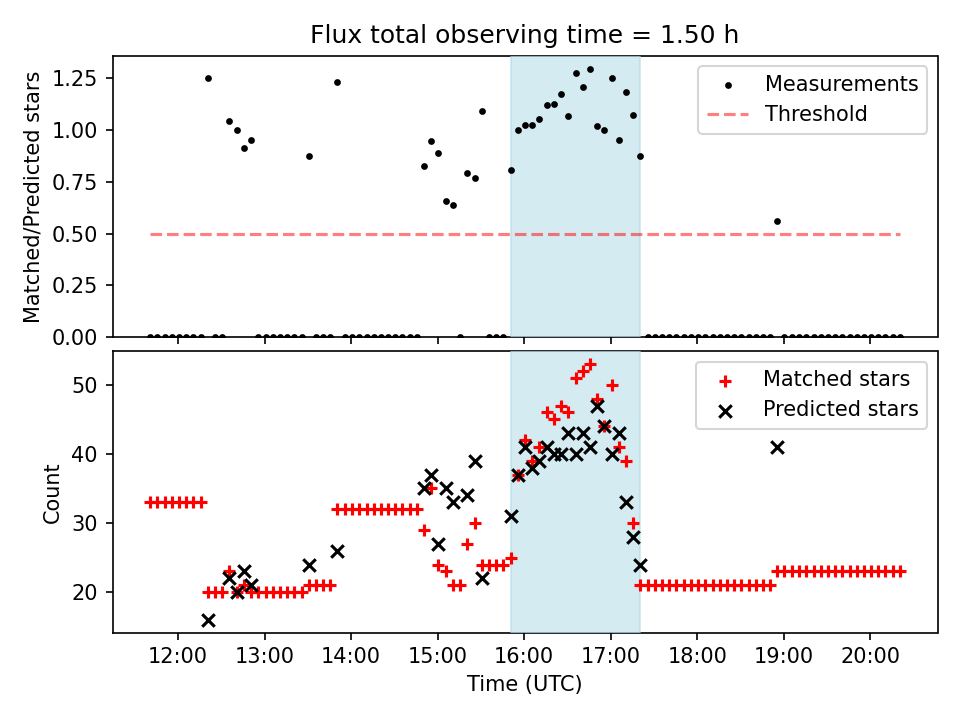 Flux total observing time = 1.50 h

Matched/Predicted stars

1.25
1.00
0.75
0.50
0.25
0.00

Measurements
Threshold

Count

50
40
30
20

Matched stars
Predicted stars

12:00 13:00 14:00 15:00 16:00 17:00 18:00 19:00 20:00

Time (UTC)